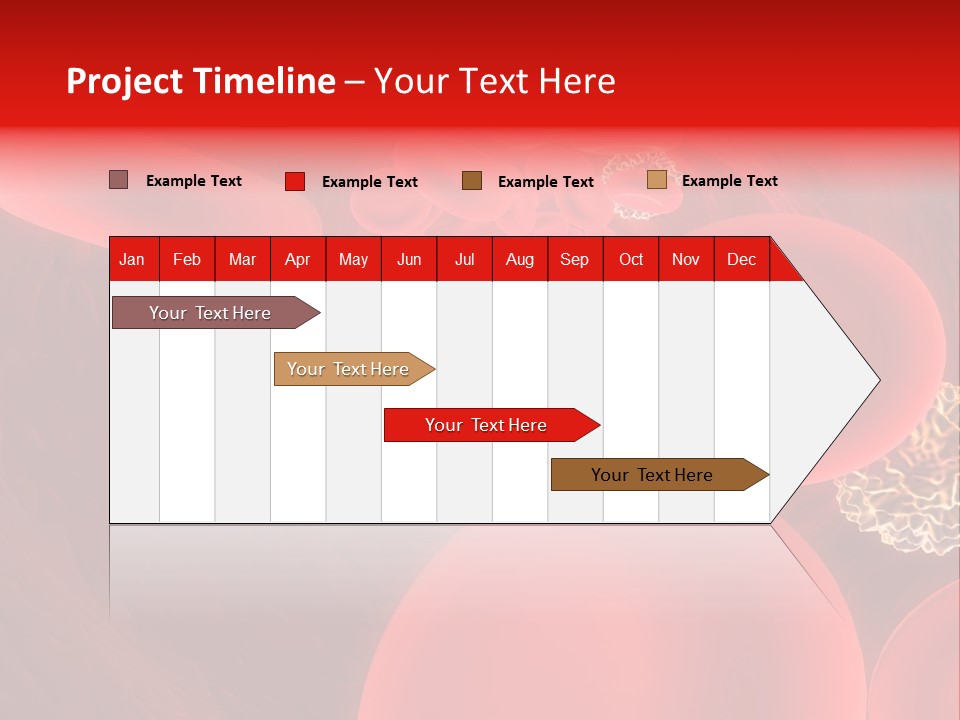 Project Timeline – Your Text Here

Example Text Example Text Example Text Example Text

| Jan | Feb | Mar | Apr | May | Jun | Jul | Aug | Sep | Oct | Nov | Dec |
|---|---|---|---|---|---|---|---|---|---|---|---|

Your Text Here

Your Text Here

Your Text Here

Your Text Here